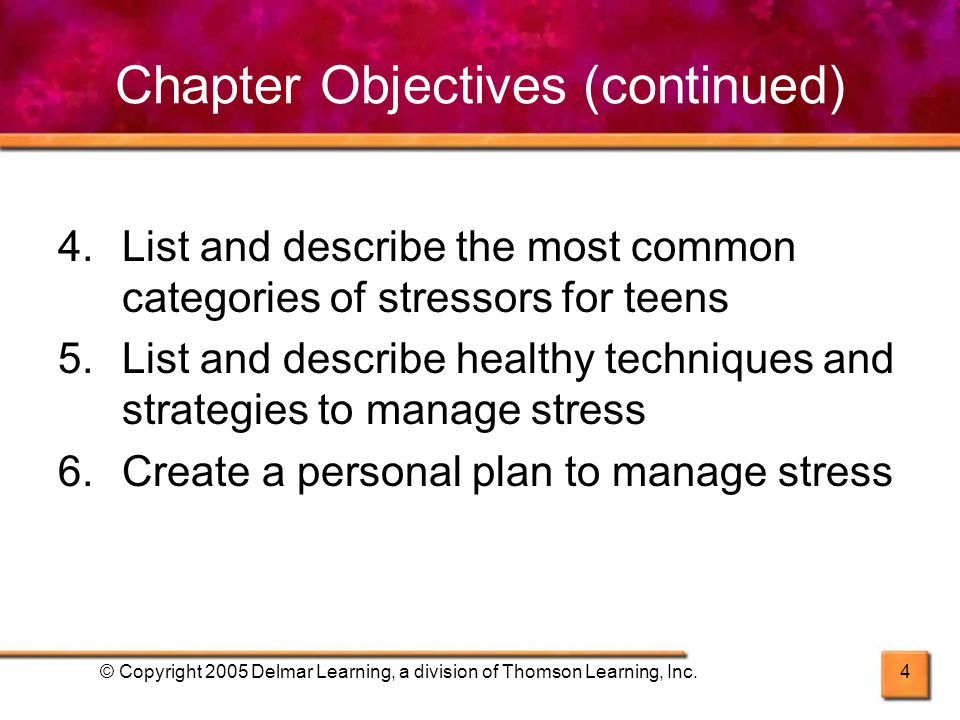 Chapter Objectives (continued)

4. List and describe the most common categories of stressors for teens
5. List and describe healthy techniques and strategies to manage stress
6. Create a personal plan to manage stress

© Copyright 2005 Delmar Learning, a division of Thomson Learning, Inc.

4